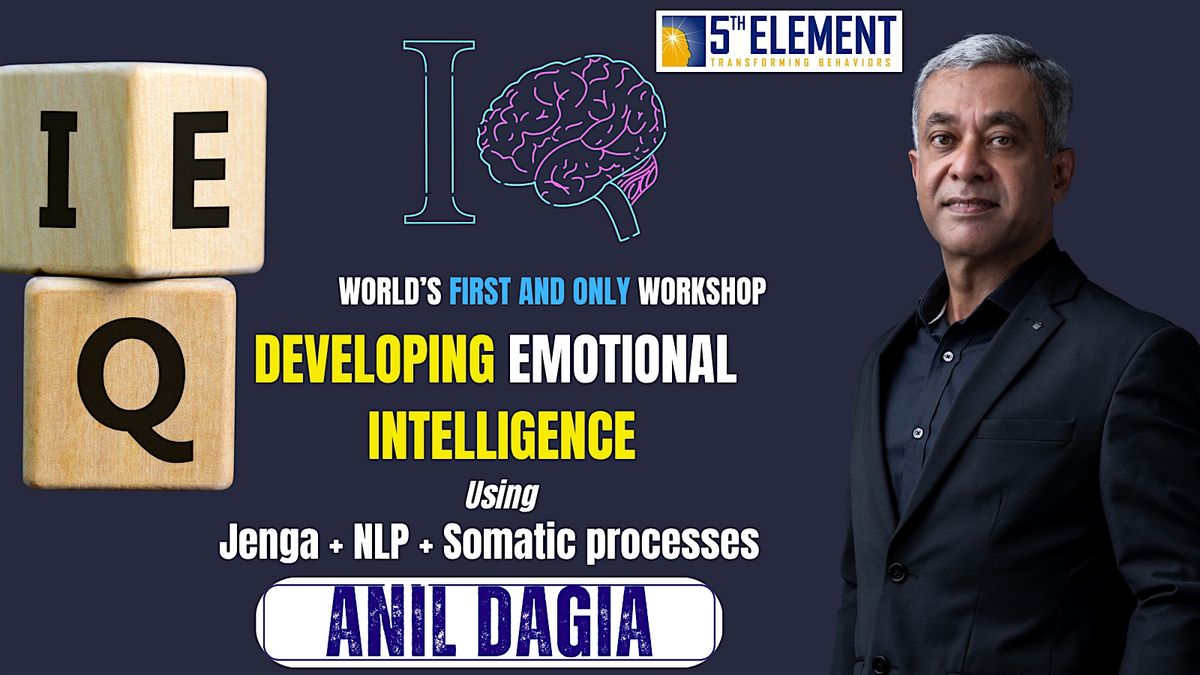 I E
Q

I

5TH ELEMENT
TRANSFORMING BEHAVIORS

WORLD'S FIRST AND ONLY WORKSHOP

DEVELOPING EMOTIONAL INTELLIGENCE

Using

Jenga + NLP + Somatic processes

ANIL DAGIA